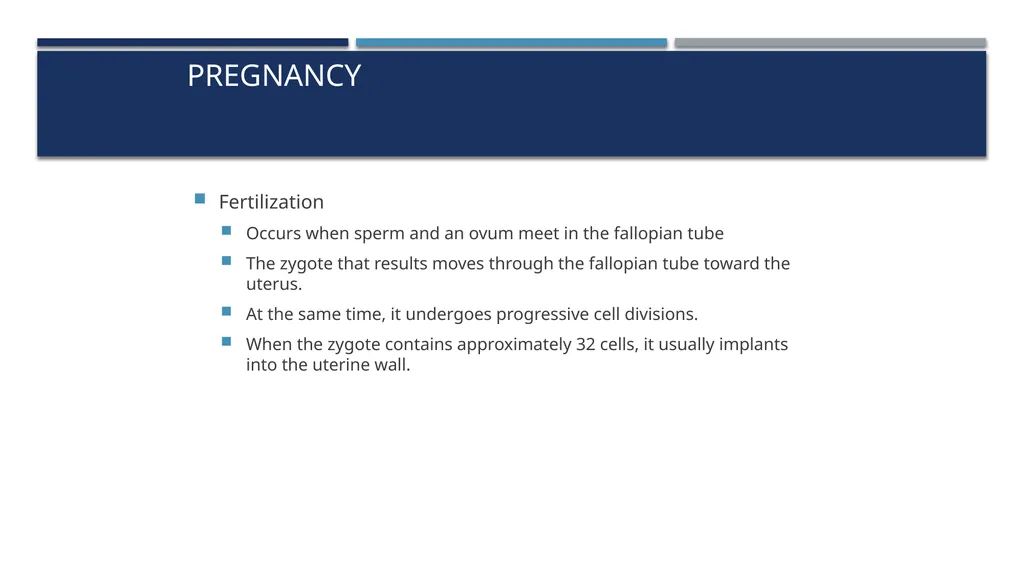 PREGNANCY

Fertilization

Occurs when sperm and an ovum meet in the fallopian tube

The zygote that results moves through the fallopian tube toward the uterus.

At the same time, it undergoes progressive cell divisions.

When the zygote contains approximately 32 cells, it usually implants into the uterine wall.